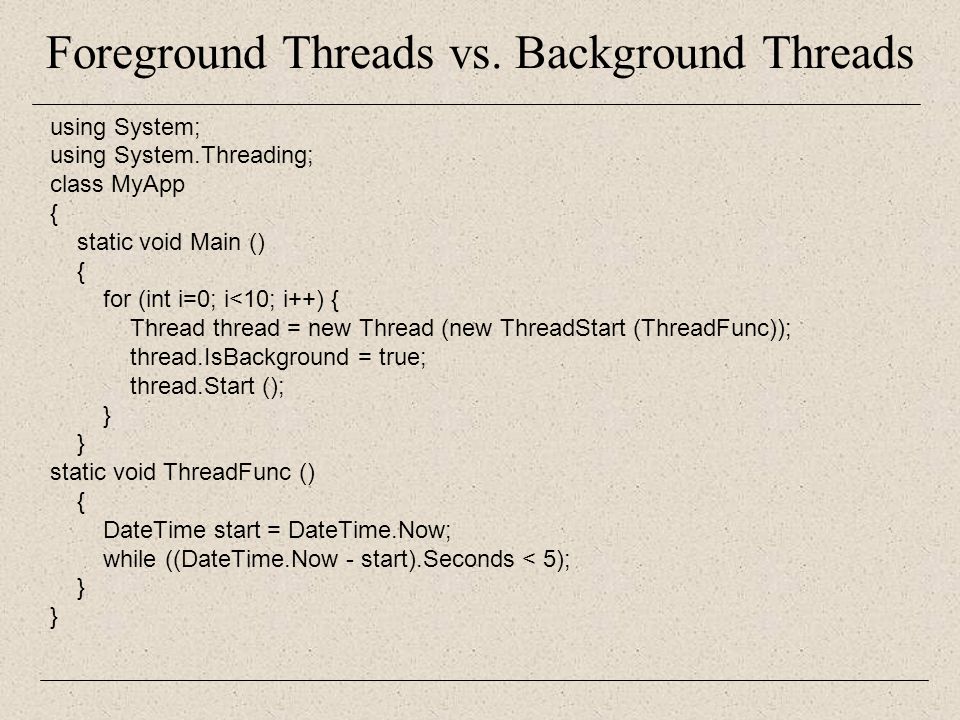 Foreground Threads vs. Background Threads

using System;
using System.Threading;
class MyApp
{
    static void Main ()
    {
        for (int i=0; i<10; i++) {
            Thread thread = new Thread (new ThreadStart (ThreadFunc));
            thread.IsBackground = true;
            thread.Start ();
        }
    }
static void ThreadFunc ()
    {
        DateTime start = DateTime.Now;
        while ((DateTime.Now - start).Seconds < 5);
    }
}